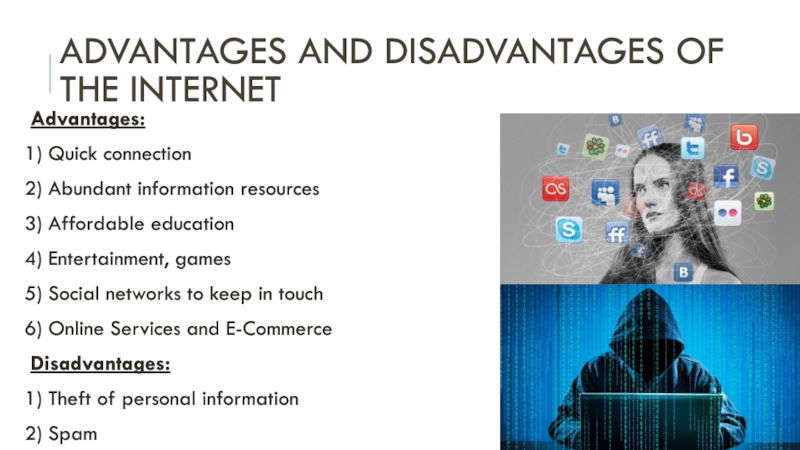 ADVANTAGES AND DISADVANTAGES OF THE INTERNET

Advantages:

1) Quick connection

2) Abundant information resources

3) Affordable education

4) Entertainment, games

5) Social networks to keep in touch

6) Online Services and E-Commerce

Disadvantages:

1) Theft of personal information

2) Spam